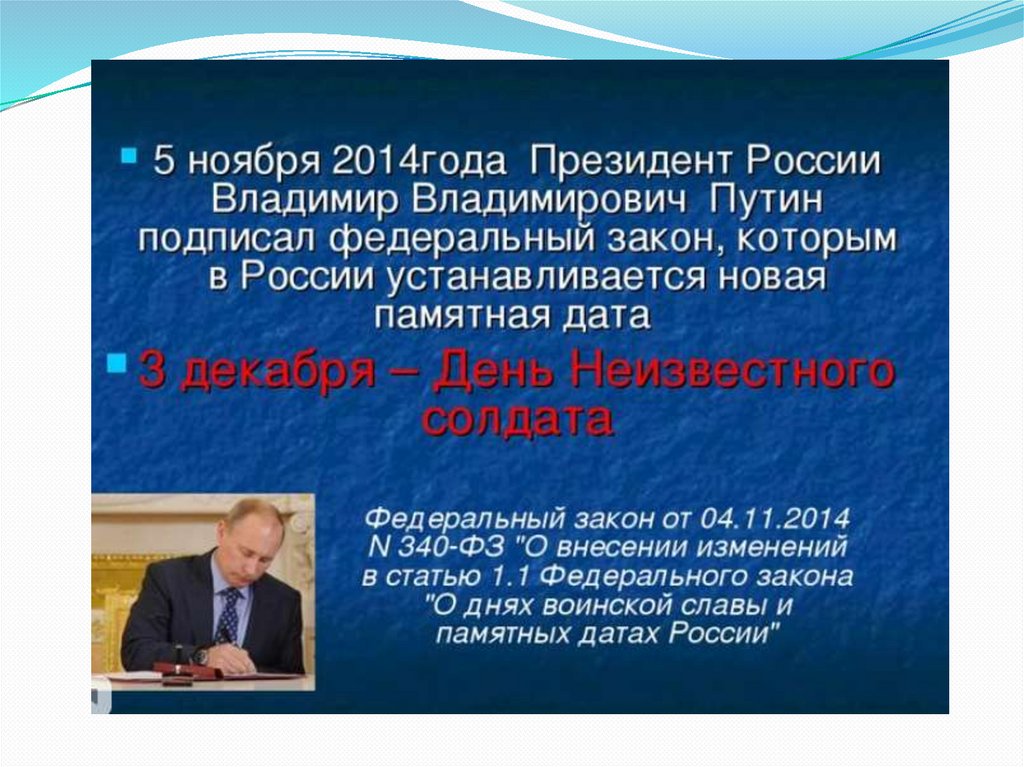 5 ноября 2014года Президент России Владимир Владимирович Путин подписал федеральный закон, которым в России устанавливается новая памятная дата

3 декабря – День Неизвестного солдата

Федеральный закон от 04.11.2014 N 340-ФЗ "О внесении изменений в статью 1.1 Федерального закона "О днях воинской славы и памятных датах России"